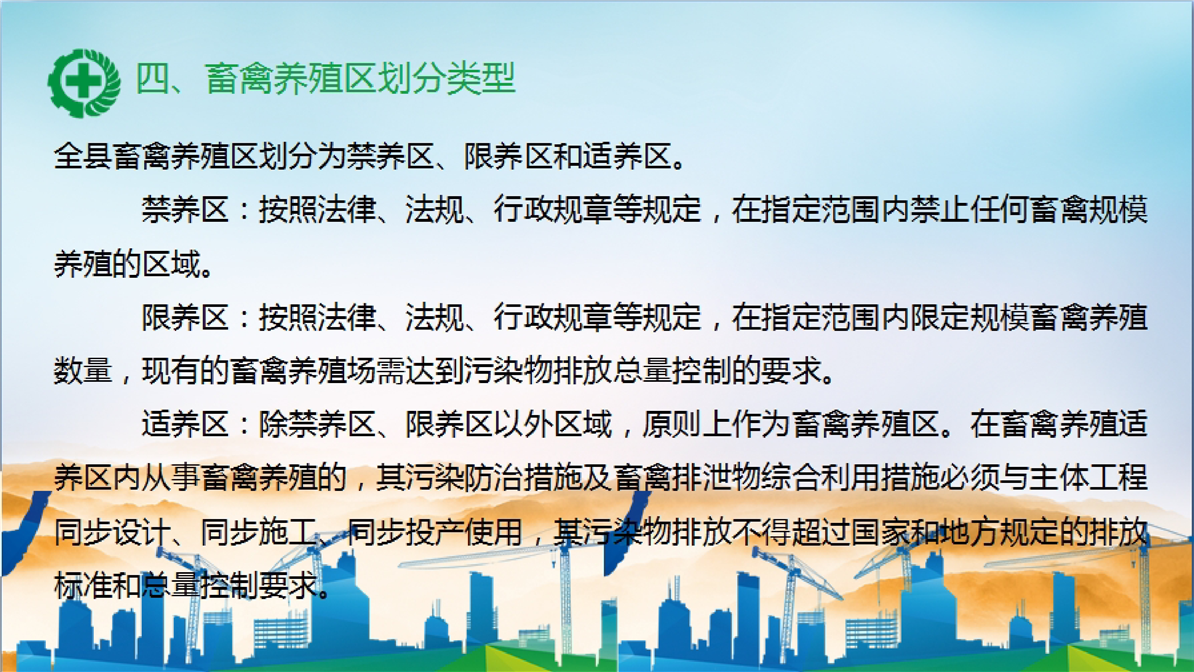 四、畜禽养殖区划分类型

全县畜禽养殖区划分为禁养区、限养区和适养区。

禁养区：按照法律、法规、行政规章等规定，在指定范围内禁止任何畜禽规模养殖的区域。

限养区：按照法律、法规、行政规章等规定，在指定范围内限定规模畜禽养殖数量，现有的畜禽养殖场需达到污染物排放总量控制的要求。

适养区：除禁养区、限养区以外区域，原则上作为畜禽养殖区。在畜禽养殖适养区内从事畜禽养殖的，其污染防治措施及畜禽排泄物综合利用措施必须与主体工程同步设计、同步施工、同步投产使用，其污染物排放不得超过国家和地方规定的排放标准和总量控制要求。